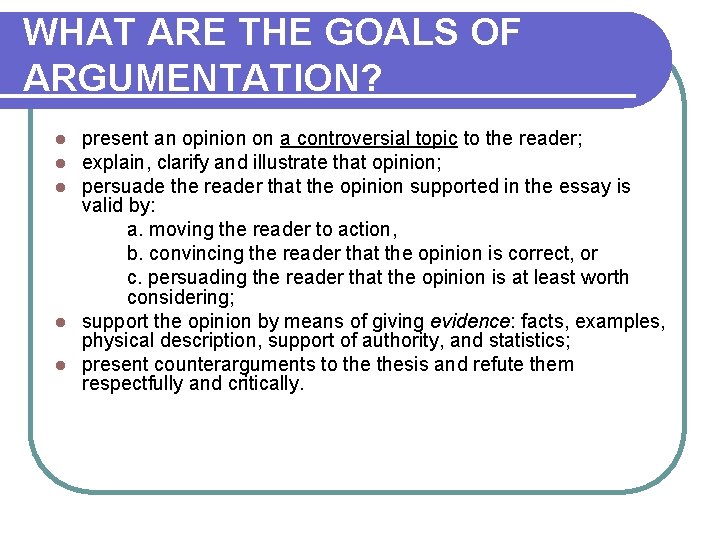 WHAT ARE THE GOALS OF ARGUMENTATION?

- present an opinion on a controversial topic to the reader;
- explain, clarify and illustrate that opinion;
- persuade the reader that the opinion supported in the essay is valid by:
  a. moving the reader to action,
  b. convincing the reader that the opinion is correct, or
  c. persuading the reader that the opinion is at least worth considering;
- support the opinion by means of giving evidence: facts, examples, physical description, support of authority, and statistics;
- present counterarguments to the thesis and refute them respectfully and critically.